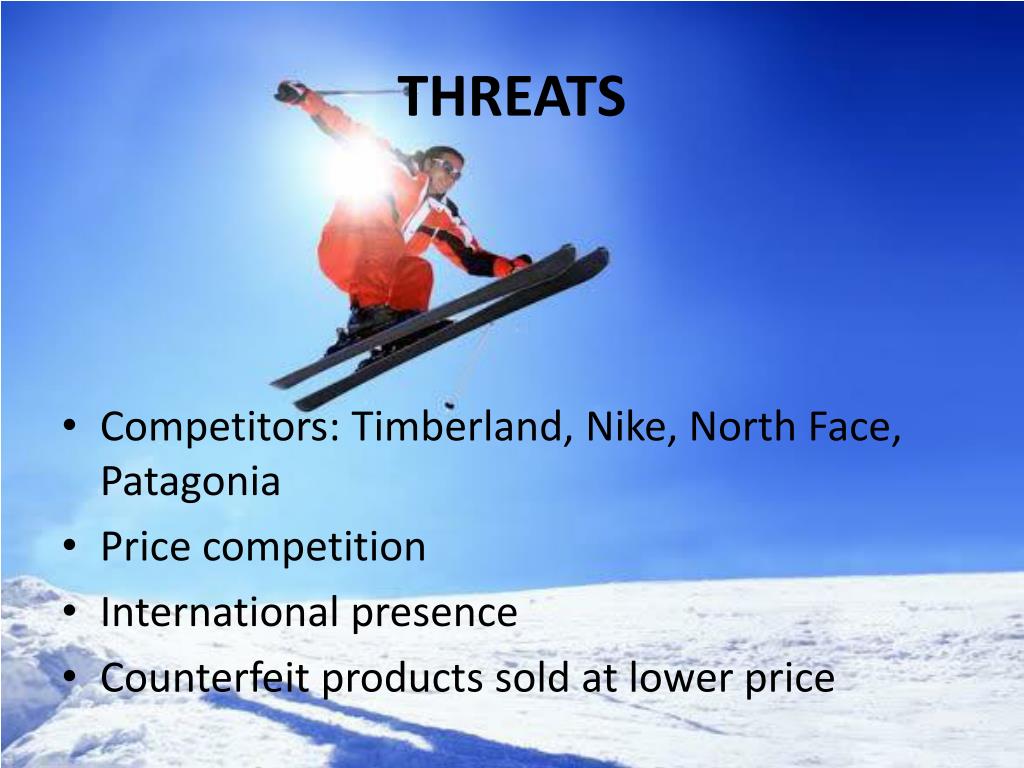 THREATS

• Competitors: Timberland, Nike, North Face, Patagonia
• Price competition
• International presence
• Counterfeit products sold at lower price